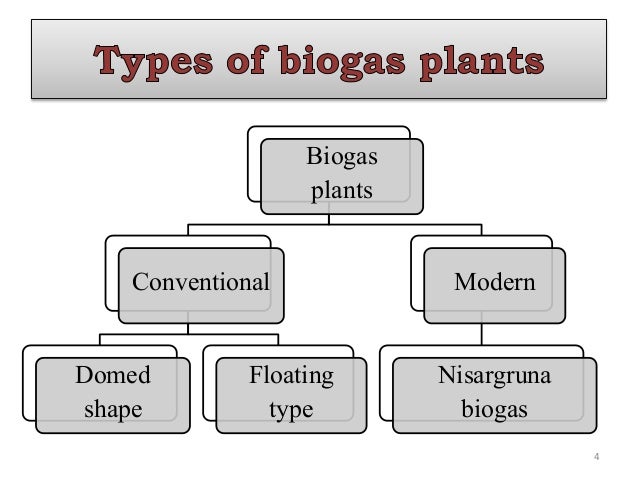 Types of biogas plants

Biogas plants

Conventional

Modern

Domed shape

Floating type

Nisargruna biogas

4